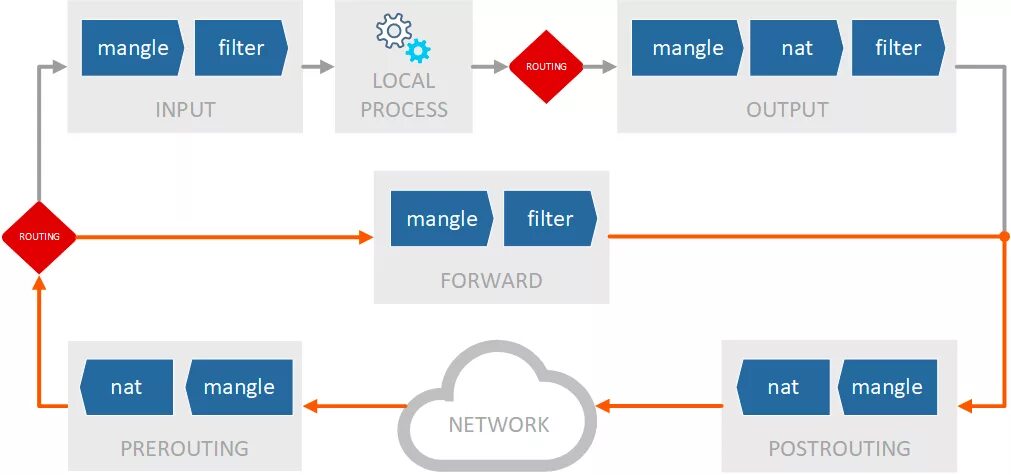 mangle filter
INPUT

LOCAL PROCESS

ROUTING

mangle nat filter
OUTPUT

ROUTING

mangle filter
FORWARD

nat mangle
PREROUTING

NETWORK

nat mangle
POSTROUTING